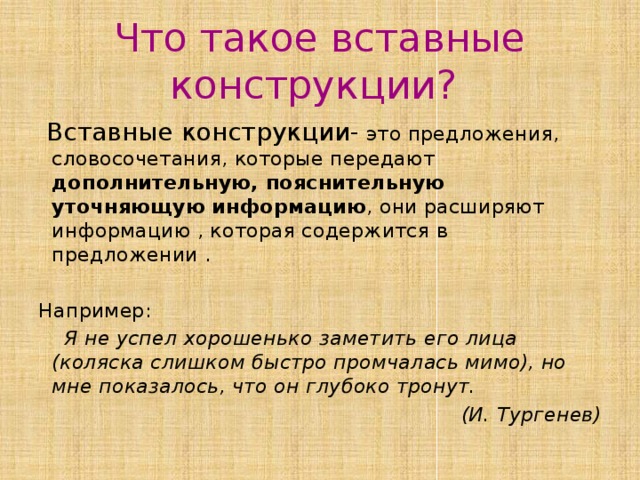 Что такое вставные конструкции?

Вставные конструкции- это предложения, словосочетания, которые передают дополнительную, пояснительную уточняющую информацию, они расширяют информацию , которая содержится в предложении .

Например:

Я не успел хорошенько заметить его лица (коляска слишком быстро промчалась мимо), но мне показалось, что он глубоко тронут.

(И. Тургенев)